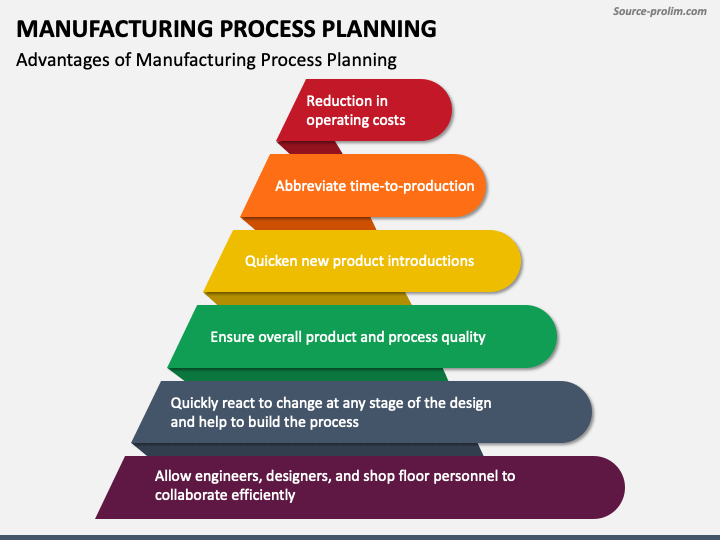 Source-prolim.com

MANUFACTURING PROCESS PLANNING

Advantages of Manufacturing Process Planning

Reduction in operating costs

Abbreviate time-to-production

Quicken new product introductions

Ensure overall product and process quality

Quickly react to change at any stage of the design and help to build the process

Allow engineers, designers, and shop floor personnel to collaborate efficiently